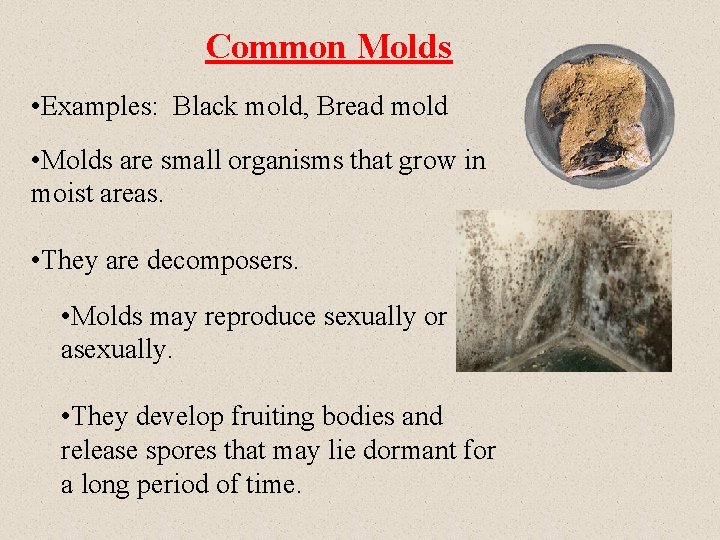 Common Molds

•Examples: Black mold, Bread mold

•Molds are small organisms that grow in moist areas.

•They are decomposers.

•Molds may reproduce sexually or asexually.

•They develop fruiting bodies and release spores that may lie dormant for a long period of time.